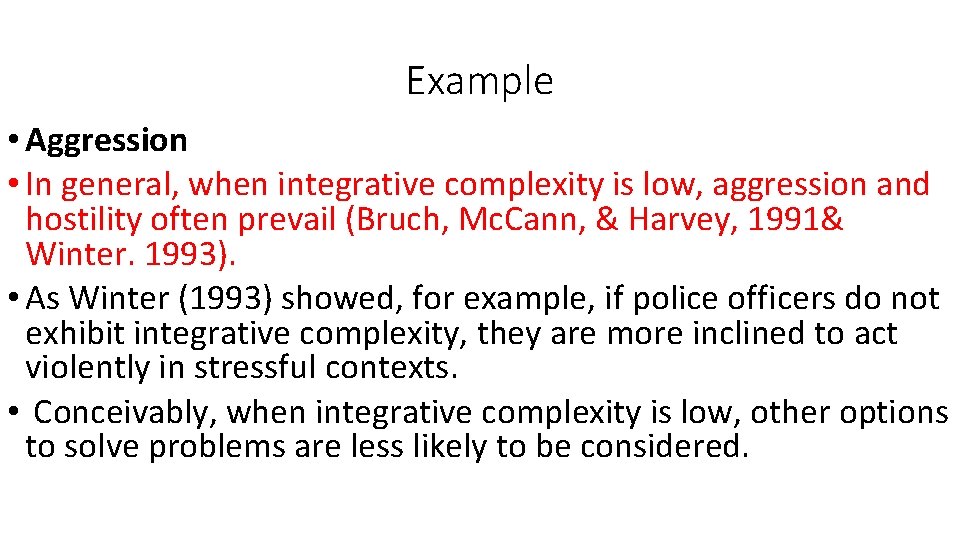 Example

• Aggression

• In general, when integrative complexity is low, aggression and hostility often prevail (Bruch, McCann, & Harvey, 1991& Winter. 1993).

• As Winter (1993) showed, for example, if police officers do not exhibit integrative complexity, they are more inclined to act violently in stressful contexts.

• Conceivably, when integrative complexity is low, other options to solve problems are less likely to be considered.